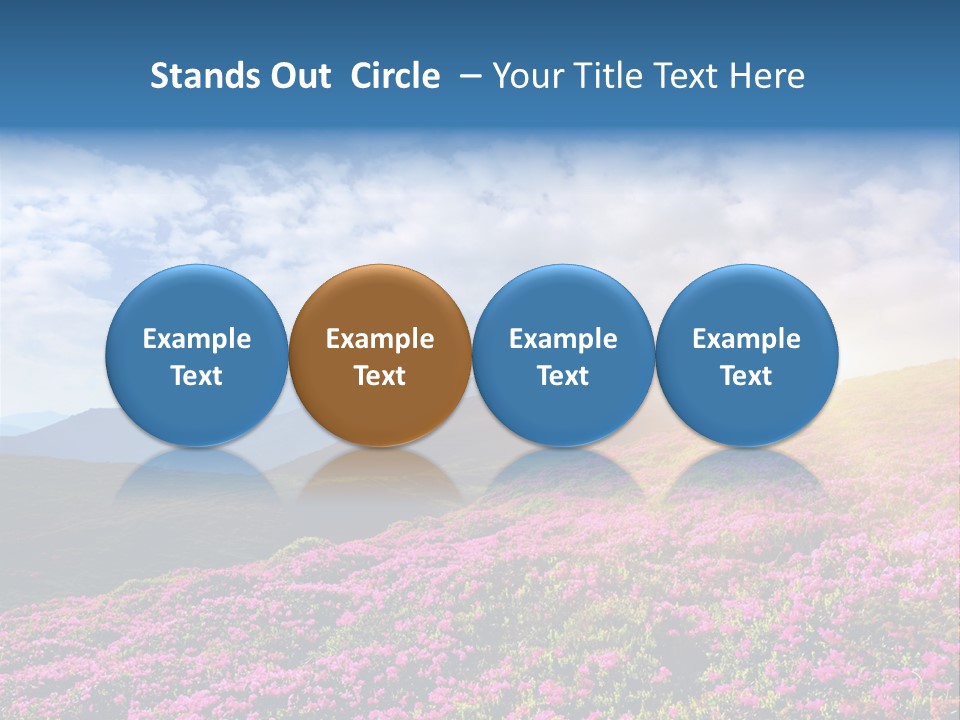 Stands Out Circle – Your Title Text Here

Example Text

Example Text

Example Text

Example Text